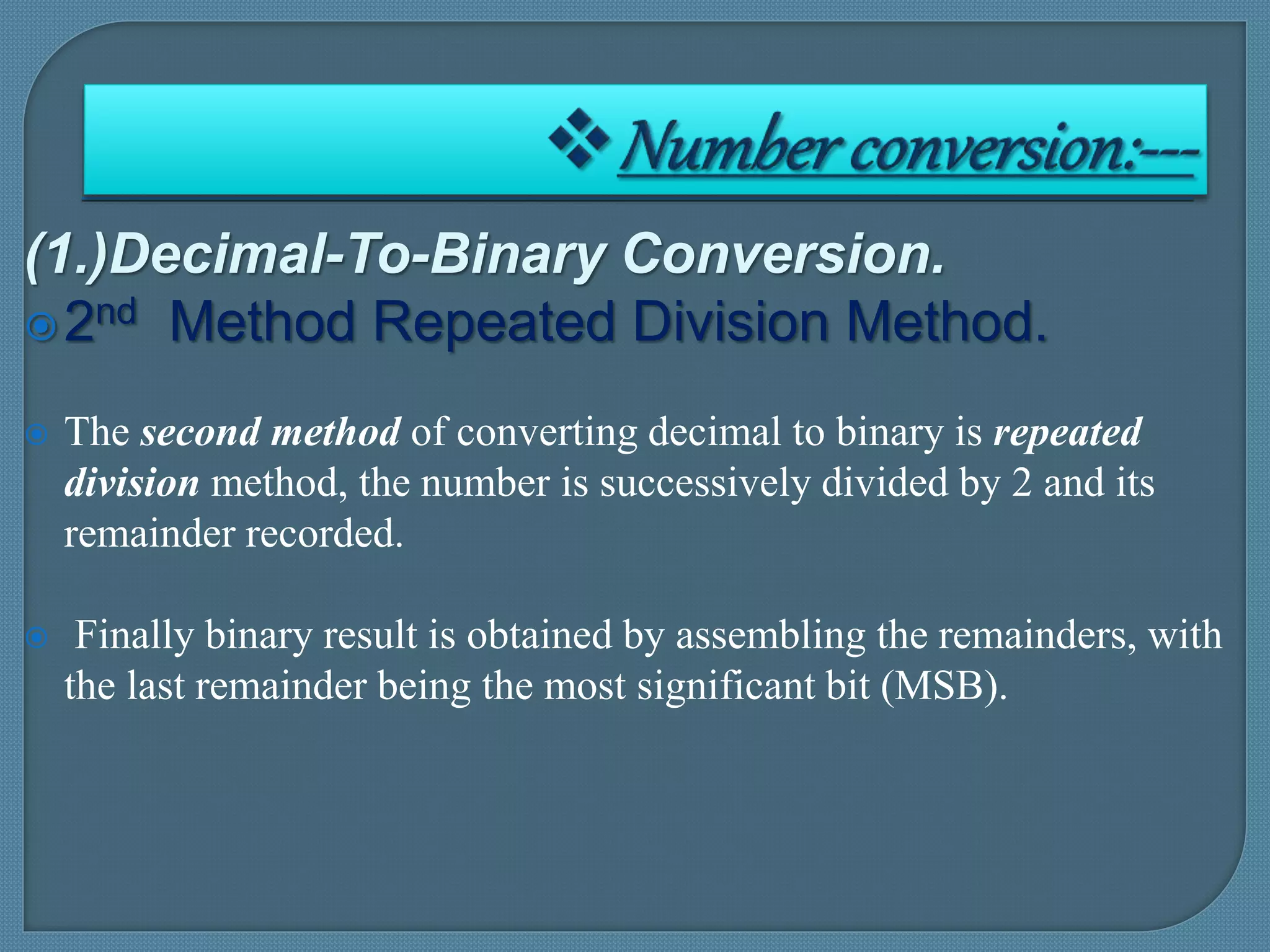 ❖ Number conversion:---

(1.)Decimal-To-Binary Conversion.

2nd Method Repeated Division Method.

The second method of converting decimal to binary is repeated division method, the number is successively divided by 2 and its remainder recorded.

Finally binary result is obtained by assembling the remainders, with the last remainder being the most significant bit (MSB).